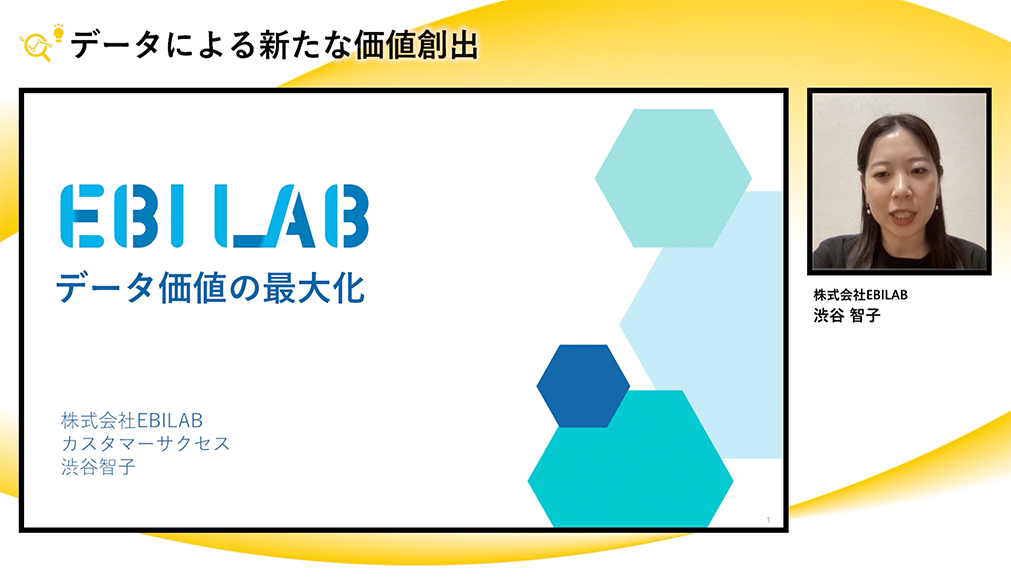 データによる新たな価値創出

EBILAB
データ価値の最大化

株式会社EBILAB
カスタマーサクセス
渋谷智子

1

株式会社EBILAB
渋谷 智子